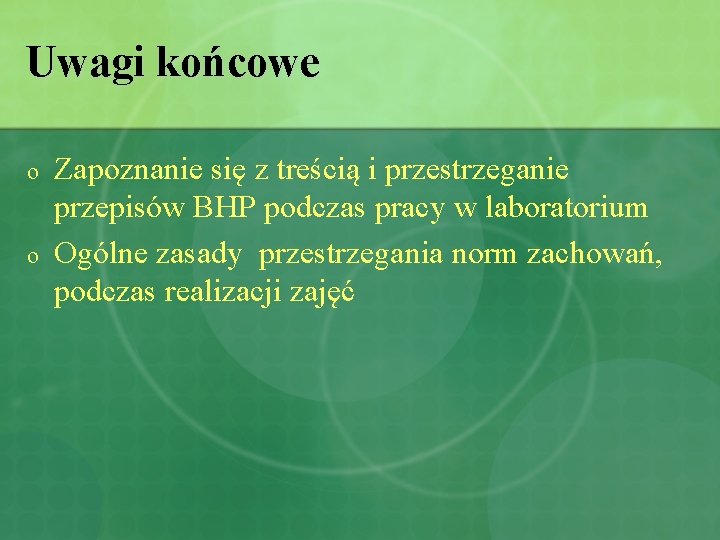 Uwagi końcowe

o Zapoznanie się z treścią i przestrzeganie przepisów BHP podczas pracy w laboratorium

o Ogólne zasady przestrzegania norm zachowań, podczas realizacji zajęć